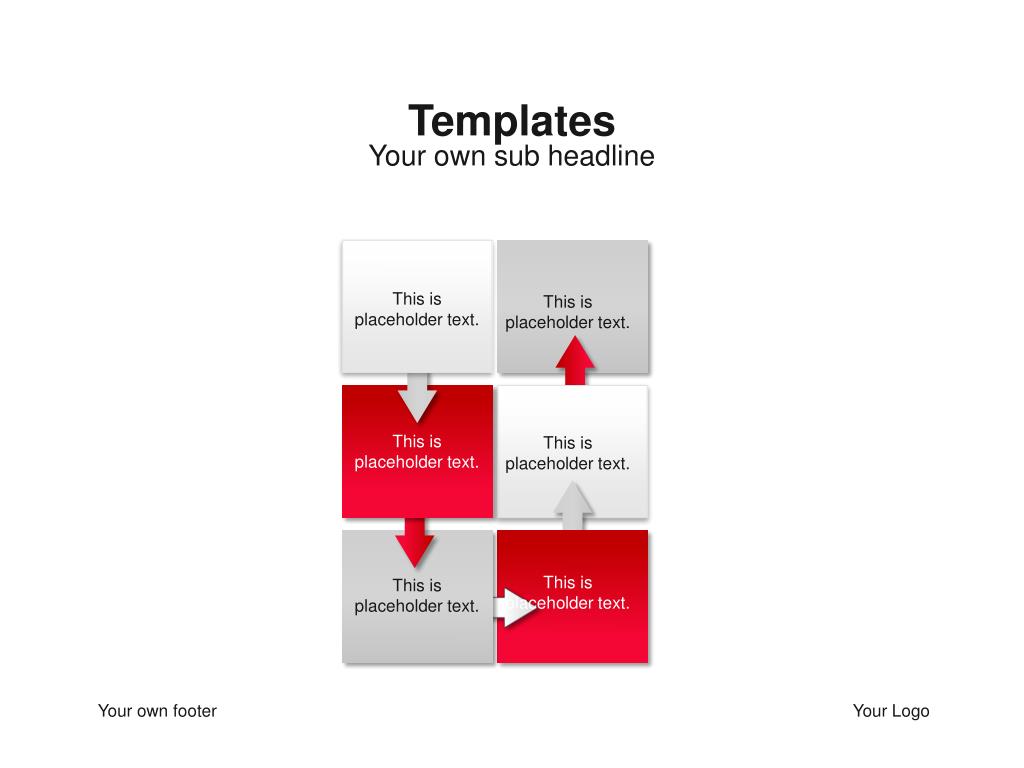 Templates
Your own sub headline

This is placeholder text.

This is placeholder text.

This is placeholder text.

This is placeholder text.

This is placeholder text.

This is placeholder text.

Your own footer

Your Logo